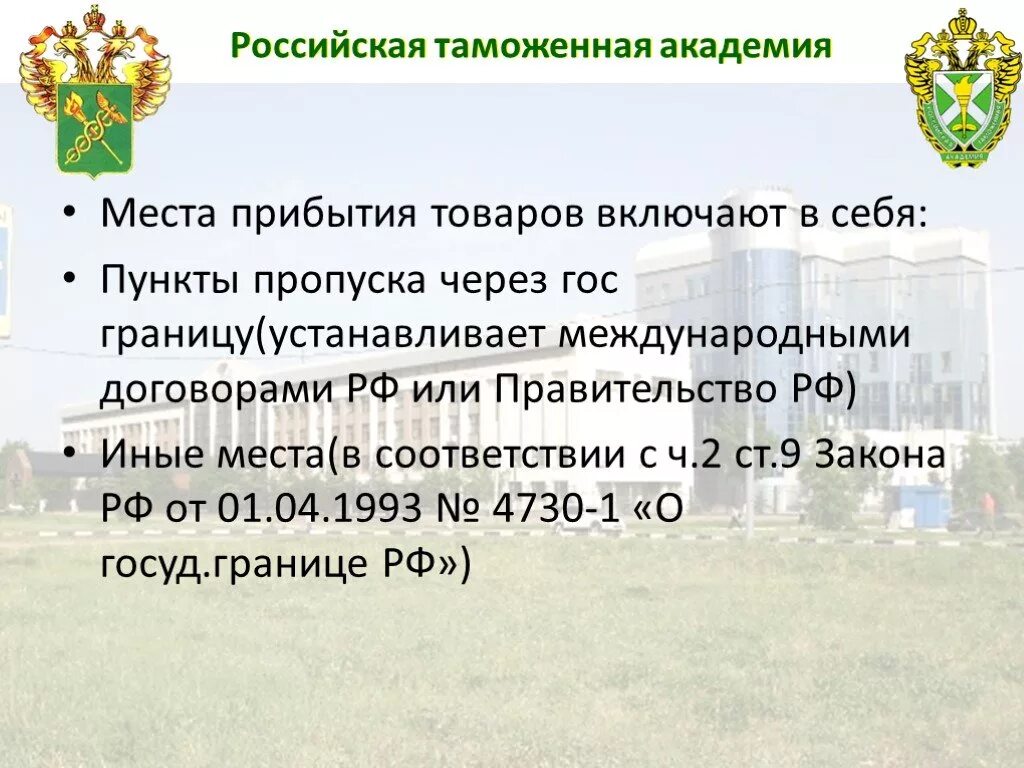 Российская таможенная академия

• Места прибытия товаров включают в себя:
• Пункты пропуска через гос границу(устанавливает международными договорами РФ или Правительство РФ)
• Иные места(в соответствии с ч.2 ст.9 Закона РФ от 01.04.1993 № 4730-1 «О госуд.границе РФ»)